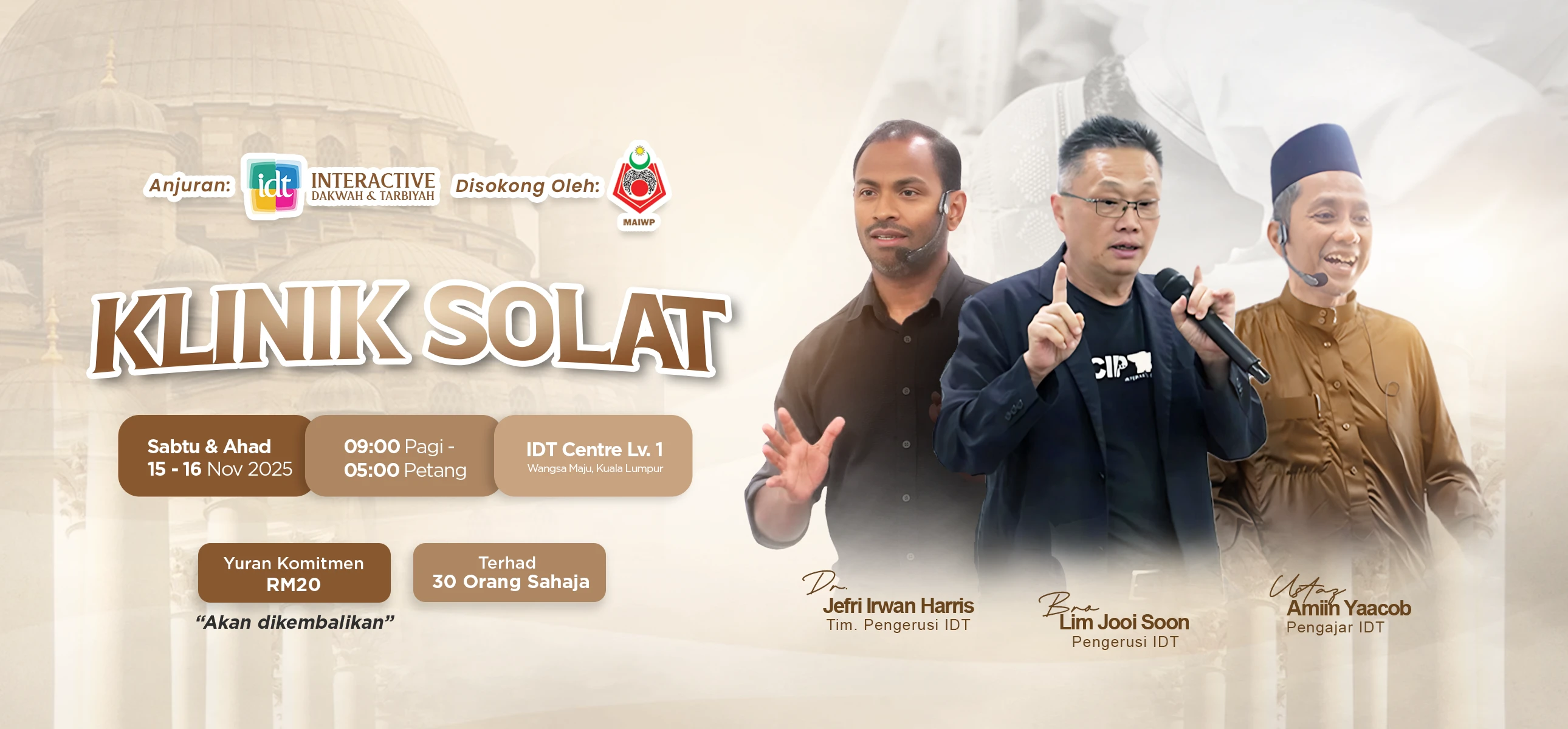 Anjuran: idt INTERACTIVE DAKWAH & TARBIYAH Disokong Oleh: MAIWP

KLINIK SOLAT

Sabtu & Ahad
15 - 16 Nov 2025

09:00 Pagi -
05:00 Petang

IDT Centre Lv. 1
Wangsa Maju, Kuala Lumpur

Yuran Komitmen
RM20

"Akan dikembalikan"

Terhad
30 Orang Sahaja

CIP

Dr.
Jefri Irwan Harris
Tim. Pengerusi IDT

Bro
Lim Jooi Soon
Pengerusi IDT

Ustaz
Amiin Yaacob
Pengajar IDT